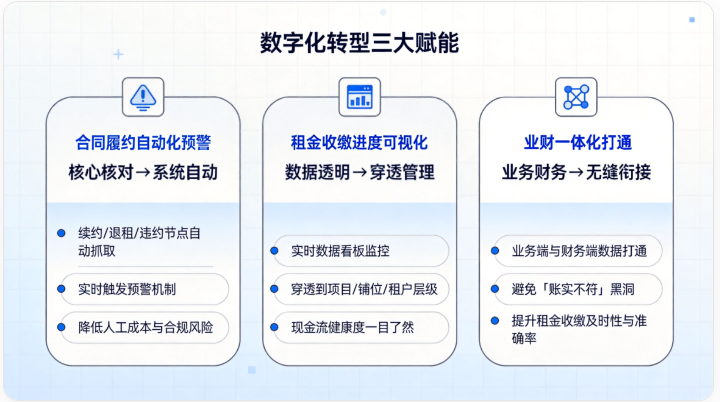 数字化转型三大赋能

合同履约自动化预警
核心核对→系统自动

续约/退租/违约节点自动抓取
实时触发预警机制
降低人工成本与合规风险

租金收缴进度可视化
数据透明→穿透管理

实时数据看板监控
穿透到项目/铺位/租户层级
现金流健康度一目了然

业财一体化打通
业务财务→无缝衔接

业务端与财务端数据打通
避免「账实不符」黑洞
提升租金收缴及时性与准确率